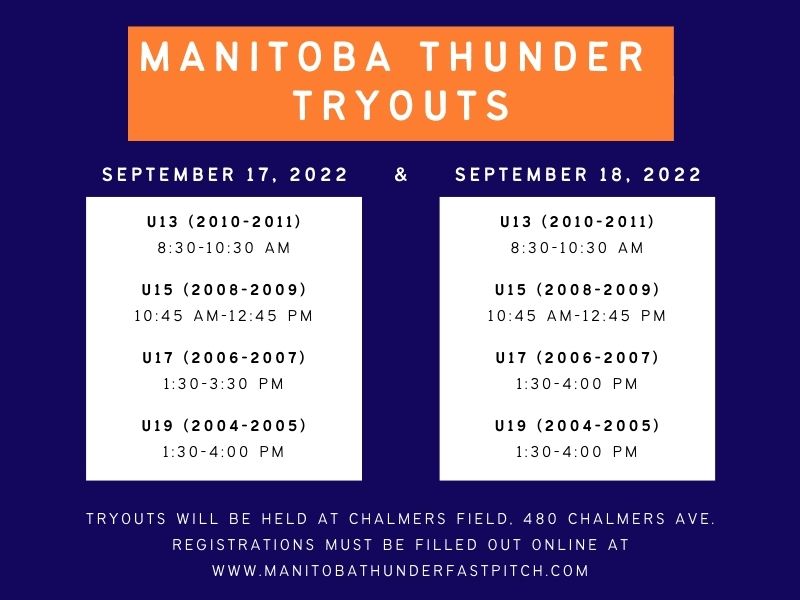 MANITOBA THUNDER TRYOUTS

SEPTEMBER 17, 2022 & SEPTEMBER 18, 2022

U13 (2010-2011)
8:30-10:30 AM

U15 (2008-2009)
10:45 AM-12:45 PM

U17 (2006-2007)
1:30-3:30 PM

U19 (2004-2005)
1:30-4:00 PM

U13 (2010-2011)
8:30-10:30 AM

U15 (2008-2009)
10:45 AM-12:45 PM

U17 (2006-2007)
1:30-4:00 PM

U19 (2004-2005)
1:30-4:00 PM

TRYOUTS WILL BE HELD AT CHALMERS FIELD, 480 CHALMERS AVE. REGISTRATIONS MUST BE FILLED OUT ONLINE AT WWW.MANITOBATHUNDERFASTPITCH.COM